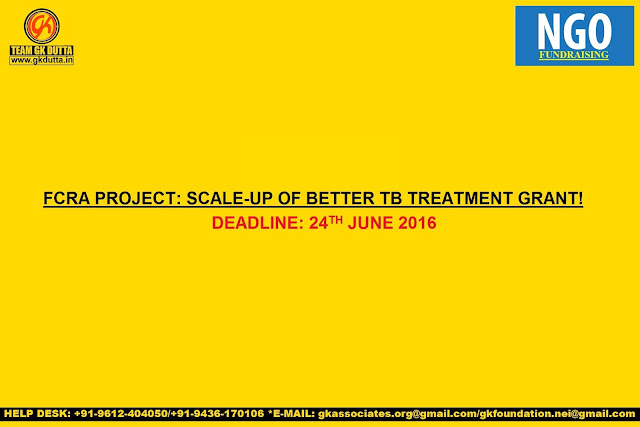 GK
TEAM GK DUTTA
www.gkdutta.in

NGO
FUNDRAISING

FCRA PROJECT: SCALE-UP OF BETTER TB TREATMENT GRANT!

DEADLINE: 24TH JUNE 2016

HELP DESK: +91-9612-404050/+91-9436-170106 *E-MAIL: gkassociates.org@gmail.com/gkfoundation.nei@gmail.com